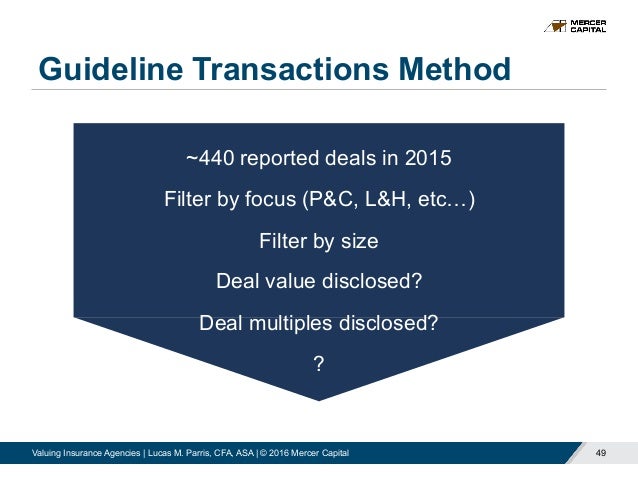 MERCER CAPITAL

Guideline Transactions Method

~440 reported deals in 2015

Filter by focus (P&C, L&H, etc…)

Filter by size

Deal value disclosed?

Deal multiples disclosed?

?

Valuing Insurance Agencies | Lucas M. Parris, CFA, ASA | © 2016 Mercer Capital

49